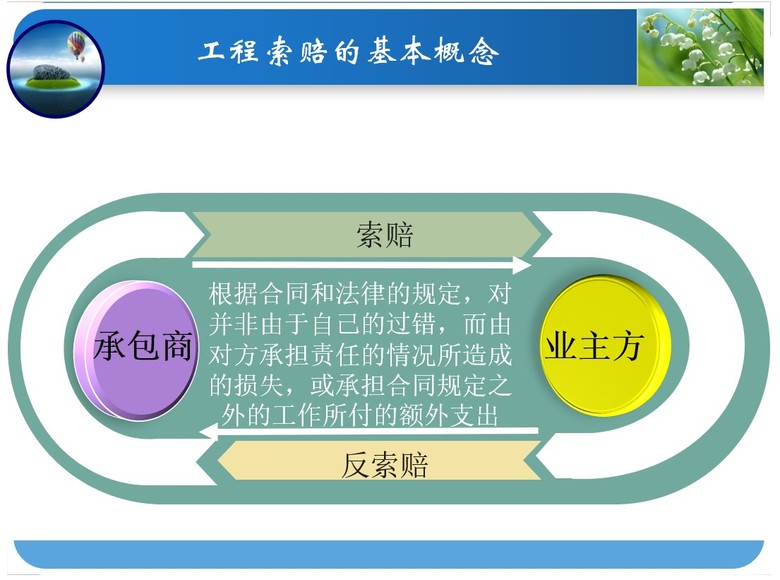 工程索赔的基本概念

索赔

承包商

根据合同和法律的规定，对并非由于自己的过错，而由对方承担责任的情况所造成的损失，或承担合同规定之外的工作所付的额外支出

业主方

反索赔